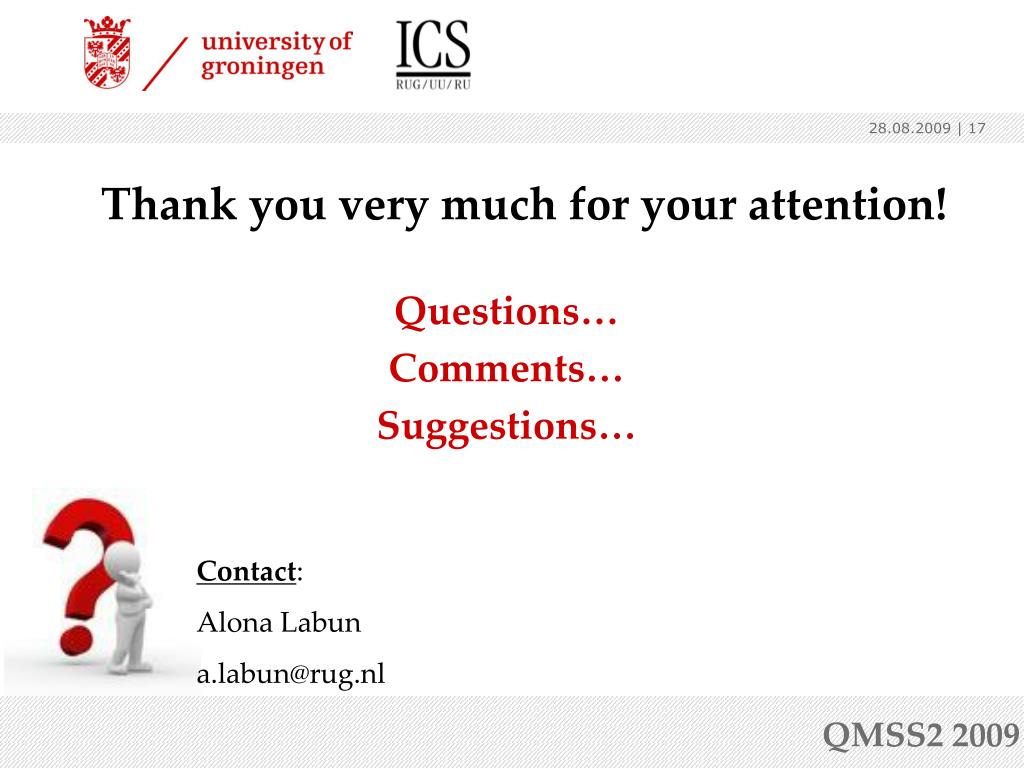 university of groningen

ICS
RUG/UU/RU

28.08.2009 | 17

Thank you very much for your attention!

Questions…
Comments…
Suggestions…

Contact:
Alona Labun
a.labun@rug.nl

QMSS2 2009